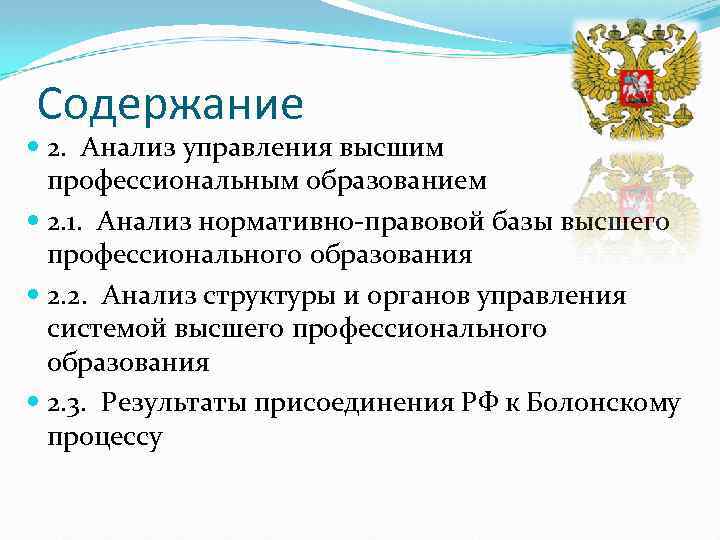 Содержание

2. Анализ управления высшим профессиональным образованием

2.1. Анализ нормативно-правовой базы высшего профессионального образования

2.2. Анализ структуры и органов управления системой высшего профессионального образования

2.3. Результаты присоединения РФ к Болонскому процессу